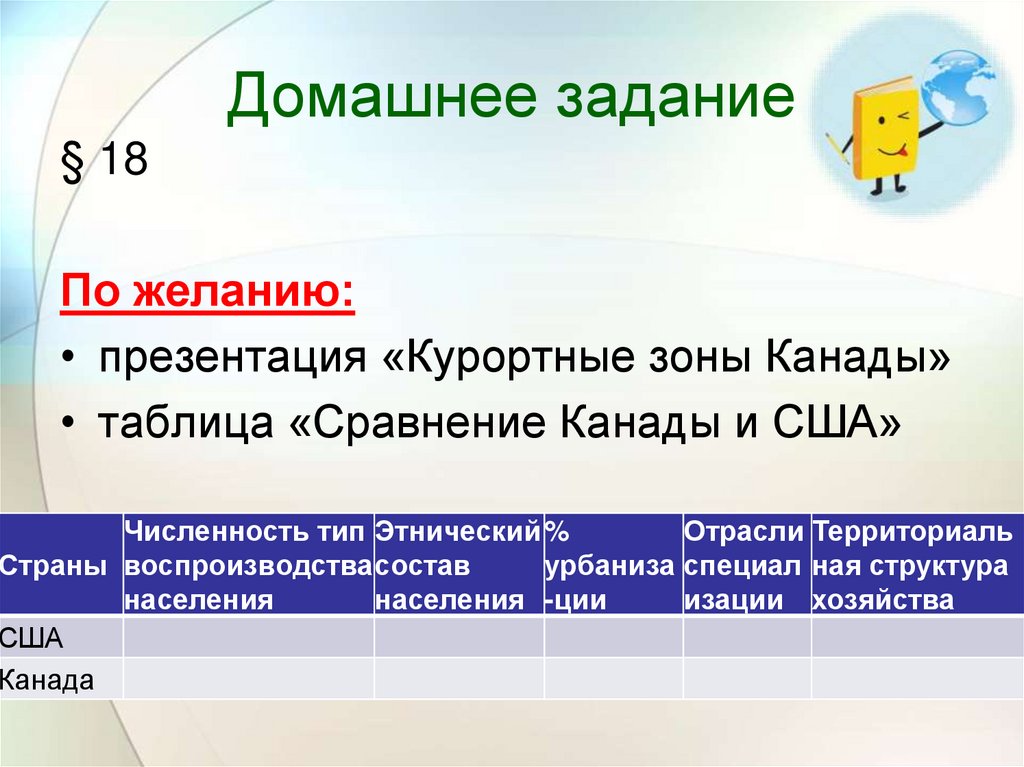 Домашнее задание

§ 18

По желанию:

• презентация «Курортные зоны Канады»
• таблица «Сравнение Канады и США»

| Страны | Численность тип воспроизводства населения | Этнический состав населения | % урбаниза-ции | Отрасли специализации | Территориальная структура хозяйства |
|---|---|---|---|---|---|
| США | | | | | |
| Канада | | | | | |